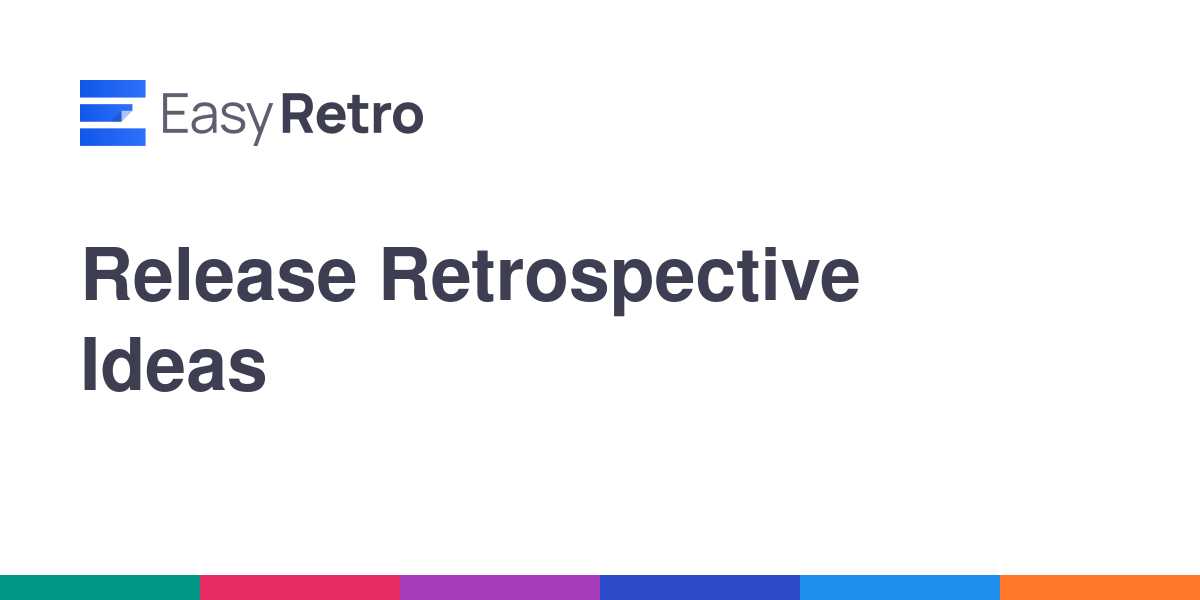 EasyRetro

Release Retrospective Ideas